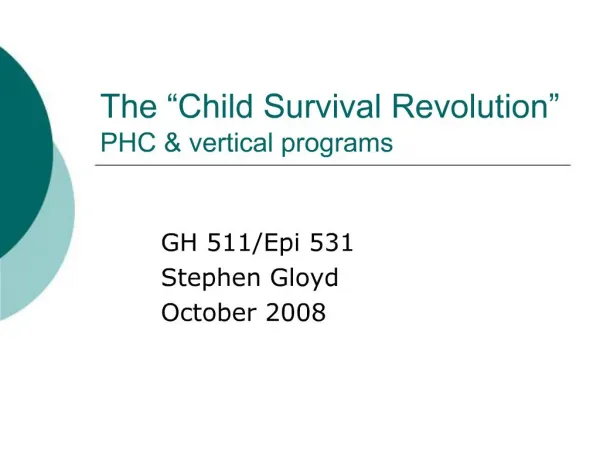 The “Child Survival Revolution”
PHC & vertical programs

GH 511/Epi 531
Stephen Gloyd
October 2008